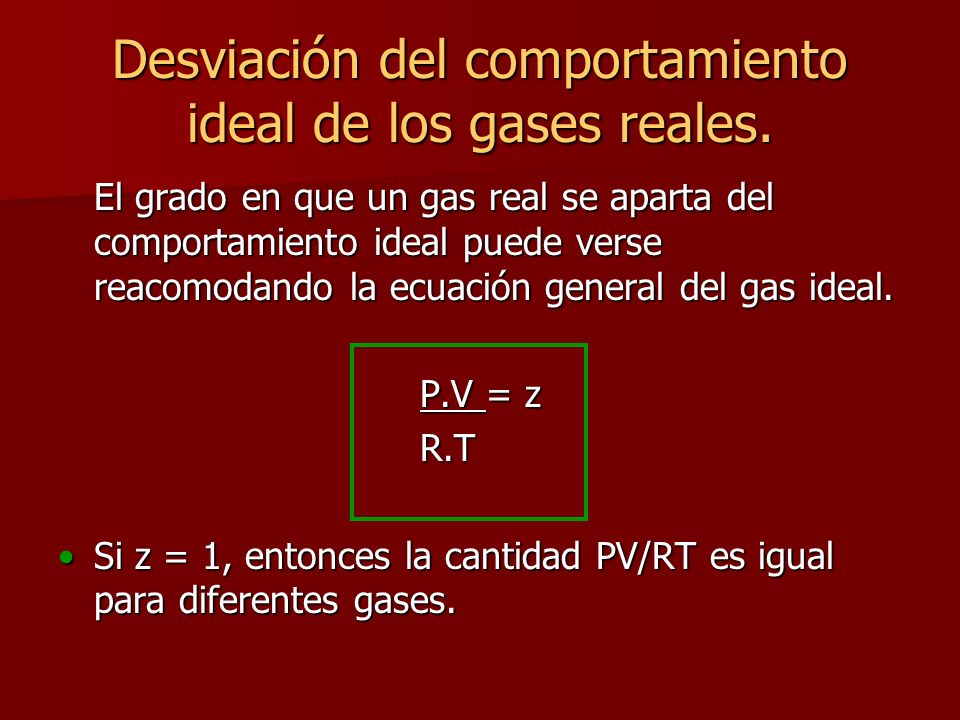 Desviación del comportamiento ideal de los gases reales.

El grado en que un gas real se aparta del comportamiento ideal puede verse reacomodando la ecuación general del gas ideal.

$\frac{P.V}{R.T} = z$

• Si z = 1, entonces la cantidad PV/RT es igual para diferentes gases.